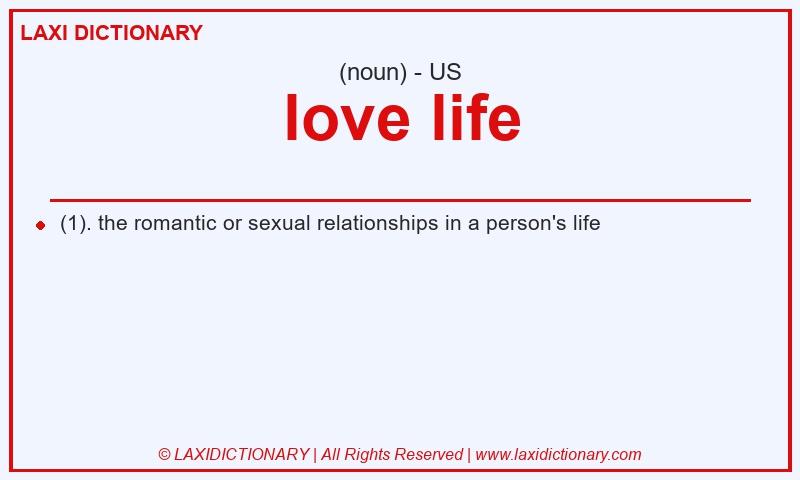 LAXI DICTIONARY

(noun) - US

love life

(1). the romantic or sexual relationships in a person's life

© LAXIDICTIONARY | All Rights Reserved | www.laxidictionary.com